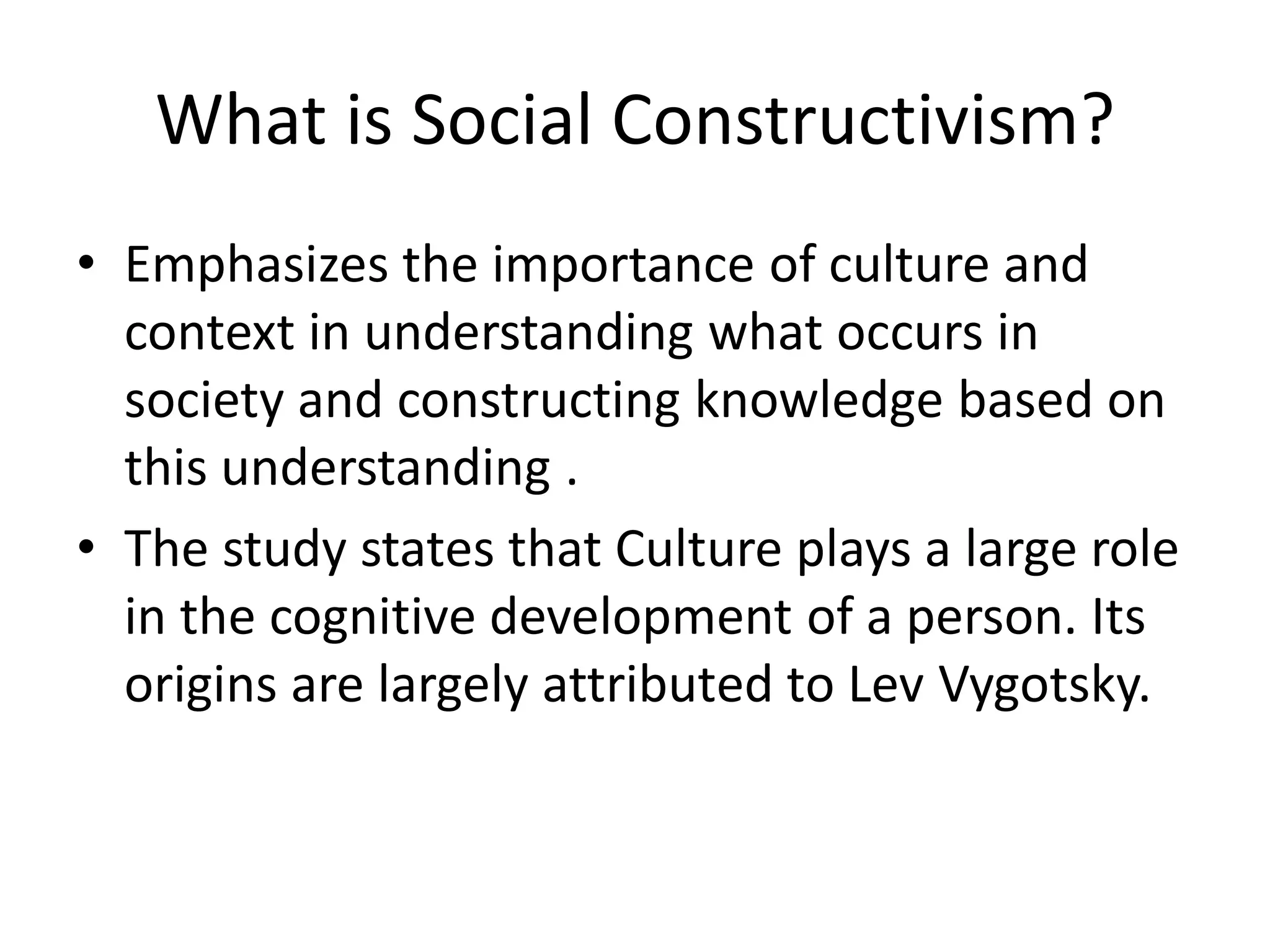 What is Social Constructivism?

• Emphasizes the importance of culture and context in understanding what occurs in society and constructing knowledge based on this understanding .

• The study states that Culture plays a large role in the cognitive development of a person. Its origins are largely attributed to Lev Vygotsky.